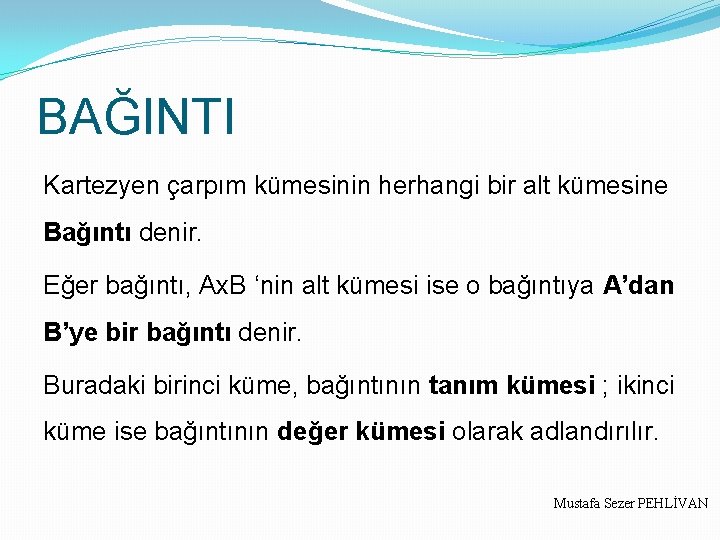 BAĞINTI

Kartezyen çarpım kümesinin herhangi bir alt kümesine Bağıntı denir.

Eğer bağıntı, AxB ‘nin alt kümesi ise o bağıntıya A’dan B’ye bir bağıntı denir.

Buradaki birinci küme, bağıntının tanım kümesi ; ikinci küme ise bağıntının değer kümesi olarak adlandırılır.

Mustafa Sezer PEHLİVAN